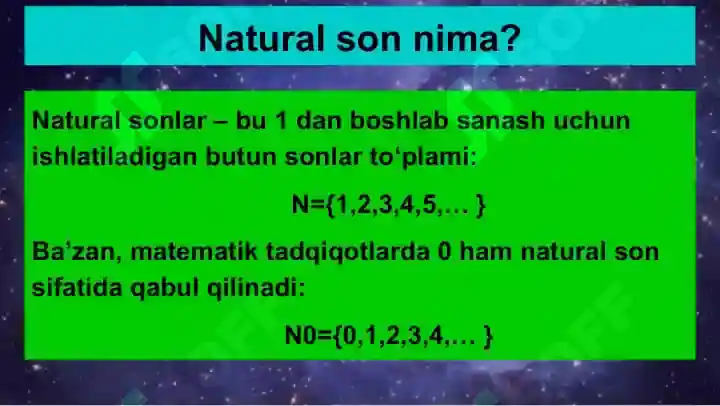 Natural son nima?

Natural sonlar – bu 1 dan boshlab sanash uchun ishlatiladigan butun sonlar to‘plami:

N={1,2,3,4,5,… }

Ba’zan, matematik tadqiqotlarda 0 ham natural son sifatida qabul qilinadi:

N0={0,1,2,3,4,… }